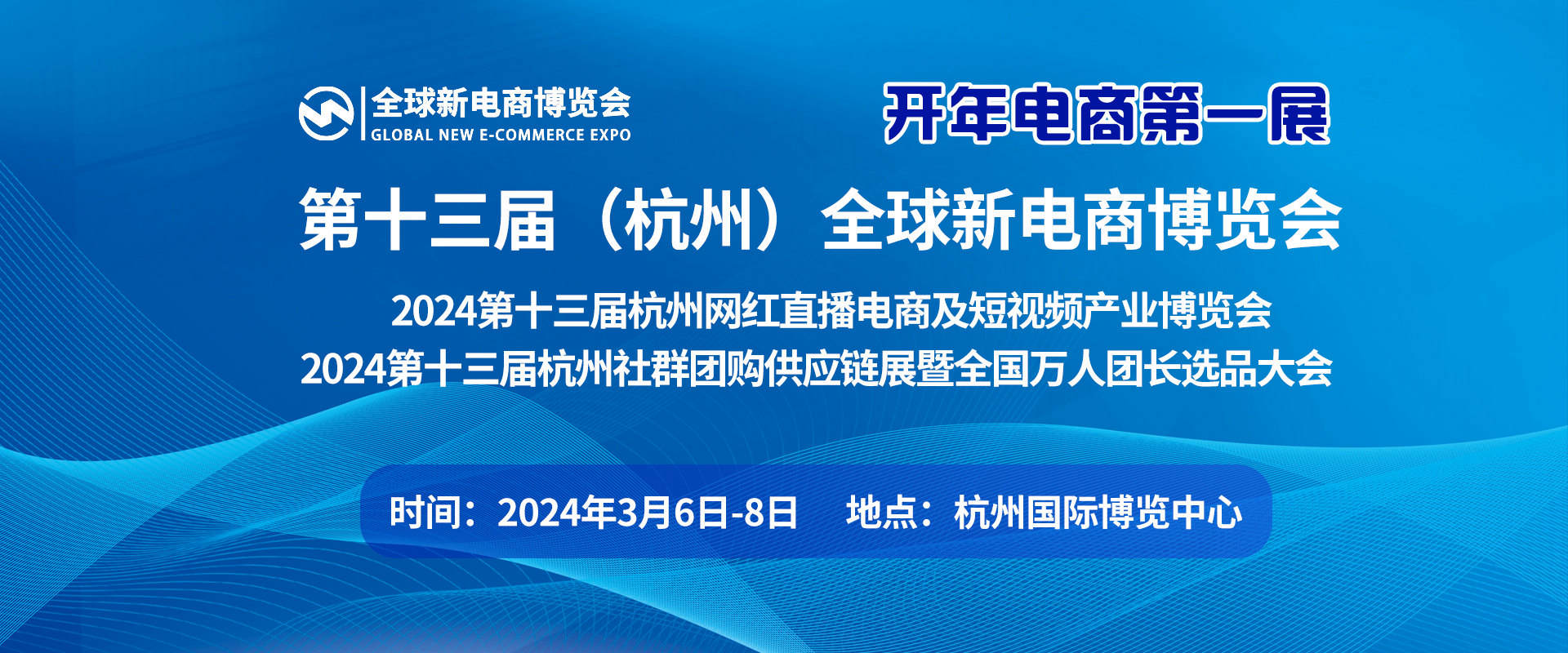 全球新电商博览会
GLOBAL NEW E-COMMERCE EXPO

开年电商第一展

第十三届（杭州）全球新电商博览会

2024第十三届杭州网红直播电商及短视频产业博览会
2024第十三届杭州社群团购供应链展暨全国万人团长选品大会

时间：2024年3月6日-8日　地点：杭州国际博览中心